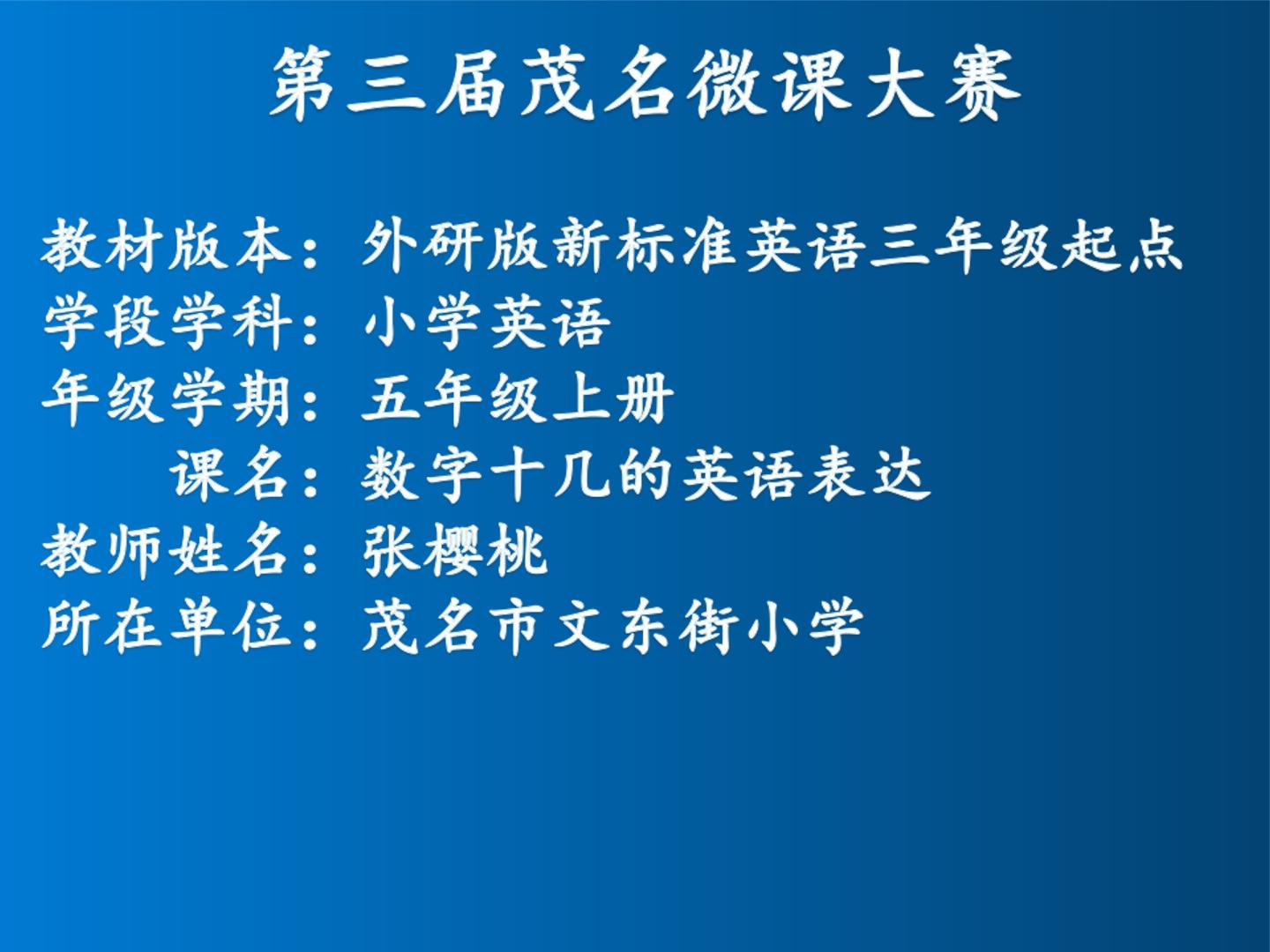 第三届茂名微课大赛

教材版本：外研版新标准英语三年级起点
学段学科：小学英语
年级学期：五年级上册
课名：数字十几的英语表达
教师姓名：张樱桃
所在单位：茂名市文东街小学